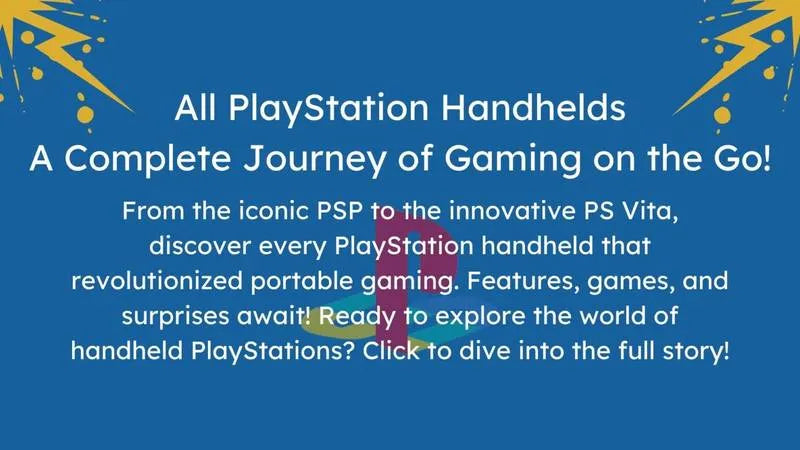 All PlayStation Handhelds
A Complete Journey of Gaming on the Go!

From the iconic PSP to the innovative PS Vita, discover every PlayStation handheld that revolutionized portable gaming. Features, games, and surprises await! Ready to explore the world of handheld PlayStations? Click to dive into the full story!